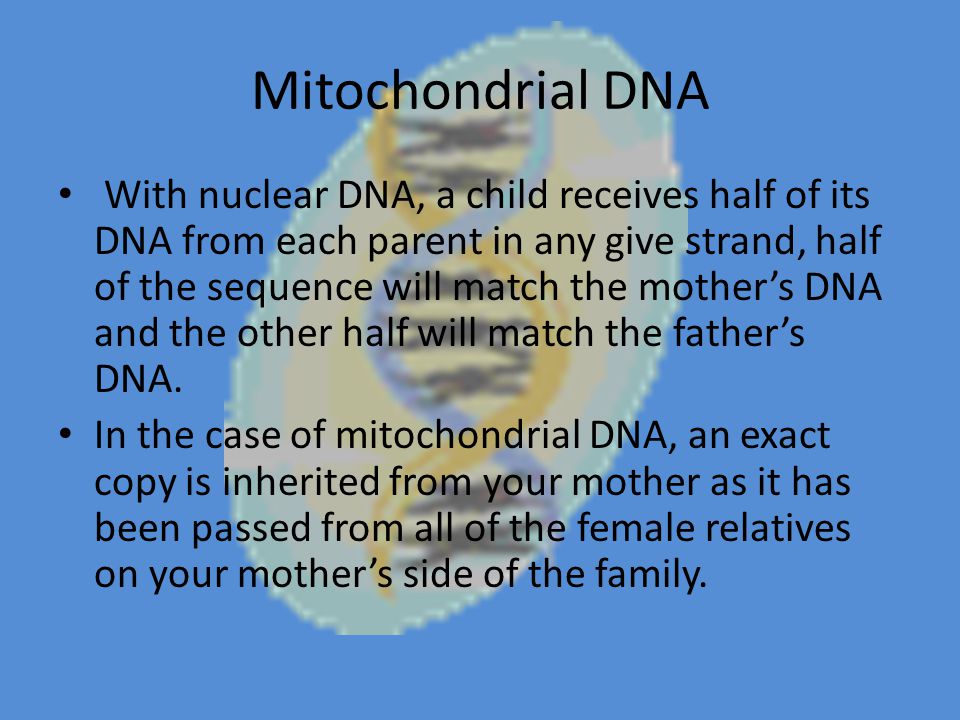 Mitochondrial DNA

• With nuclear DNA, a child receives half of its DNA from each parent in any give strand, half of the sequence will match the mother’s DNA and the other half will match the father’s DNA.

• In the case of mitochondrial DNA, an exact copy is inherited from your mother as it has been passed from all of the female relatives on your mother’s side of the family.